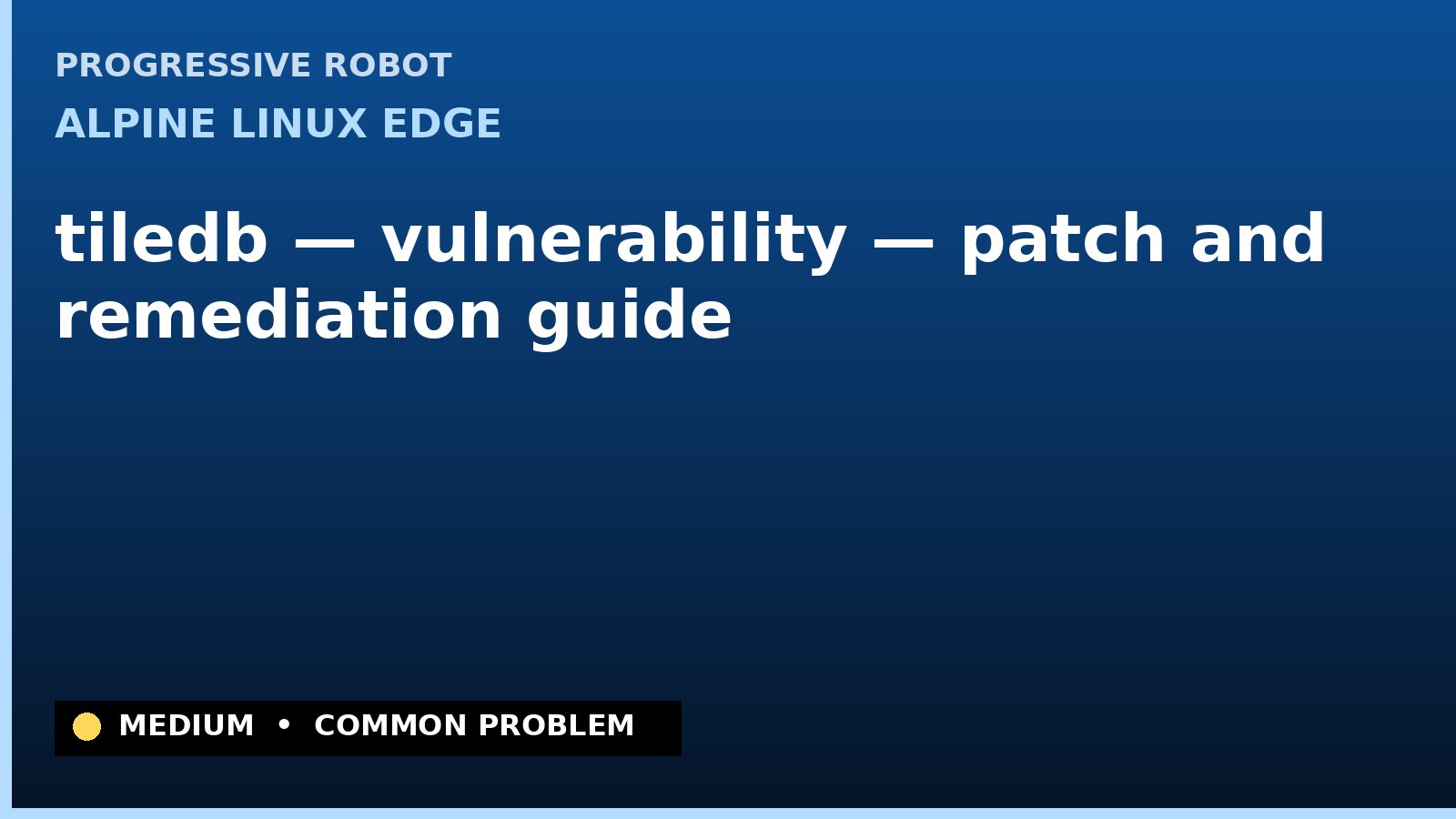 PROGRESSIVE ROBOT

ALPINE LINUX EDGE

tiledb — vulnerability — patch and remediation guide

MEDIUM • COMMON PROBLEM